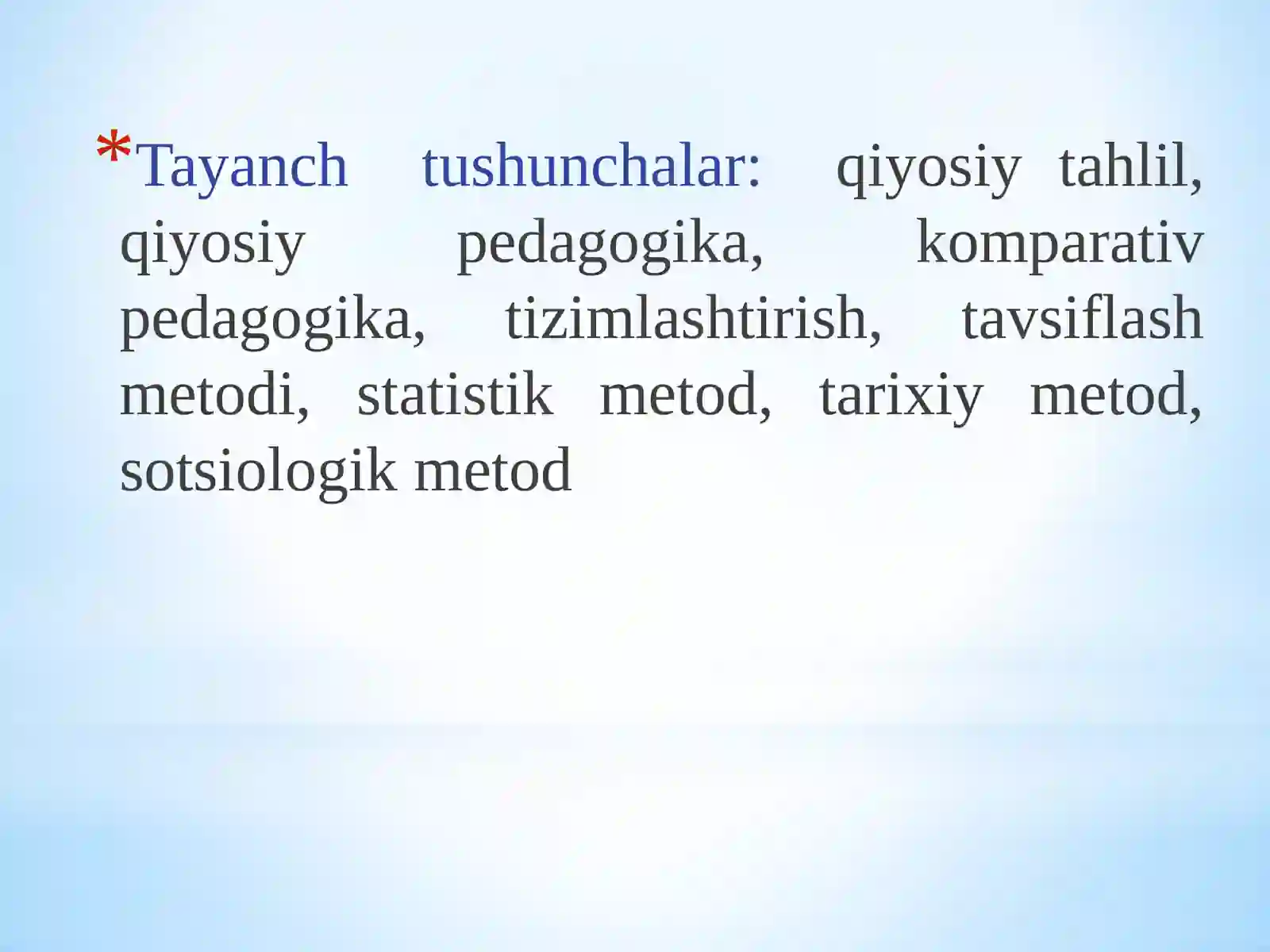 *Tayanch tushunchalar: qiyosiy tahlil, qiyosiy pedagogika, komparativ pedagogika, tizimlashtirish, tavsiflash metodi, statistik metod, tarixiy metod, sotsiologik metod